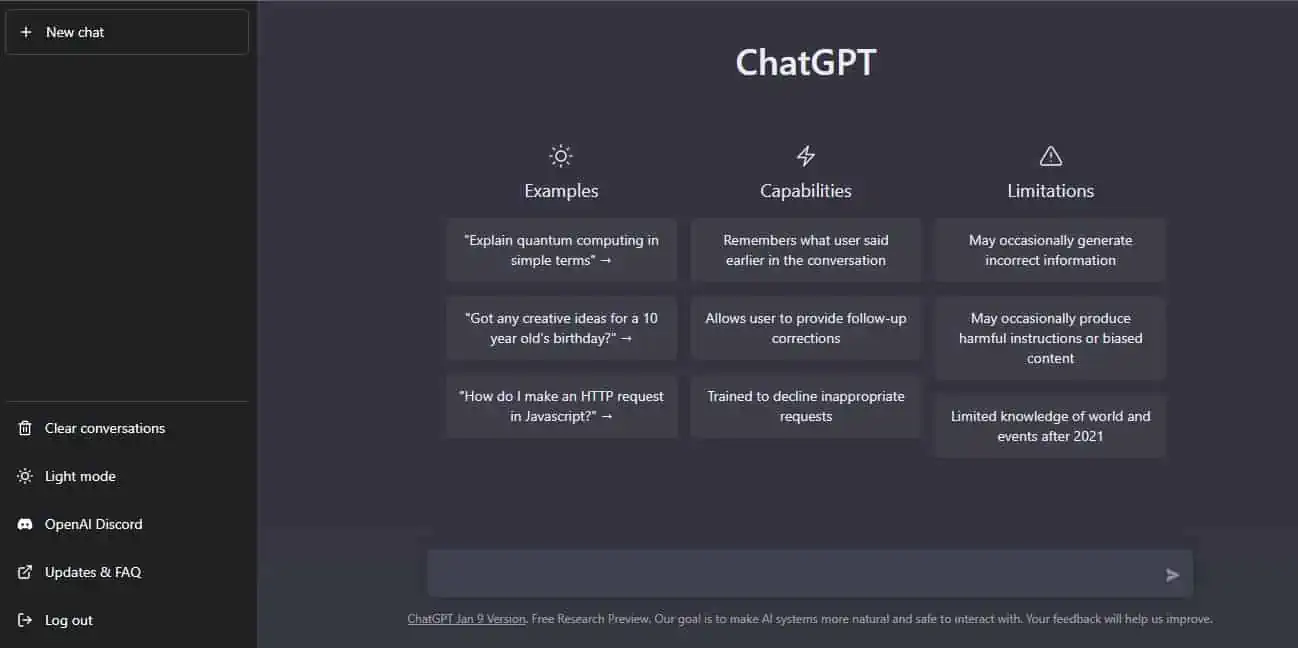 + New chat

Clear conversations

Light mode

OpenAI Discord

Updates & FAQ

Log out

ChatGPT

Examples

"Explain quantum computing in simple terms" →

"Got any creative ideas for a 10 year old's birthday?" →

"How do I make an HTTP request in Javascript?" →

Capabilities

Remembers what user said earlier in the conversation

Allows user to provide follow-up corrections

Trained to decline inappropriate requests

Limitations

May occasionally generate incorrect information

May occasionally produce harmful instructions or biased content

Limited knowledge of world and events after 2021

ChatGPT Jan 9 Version. Free Research Preview. Our goal is to make AI systems more natural and safe to interact with. Your feedback will help us improve.